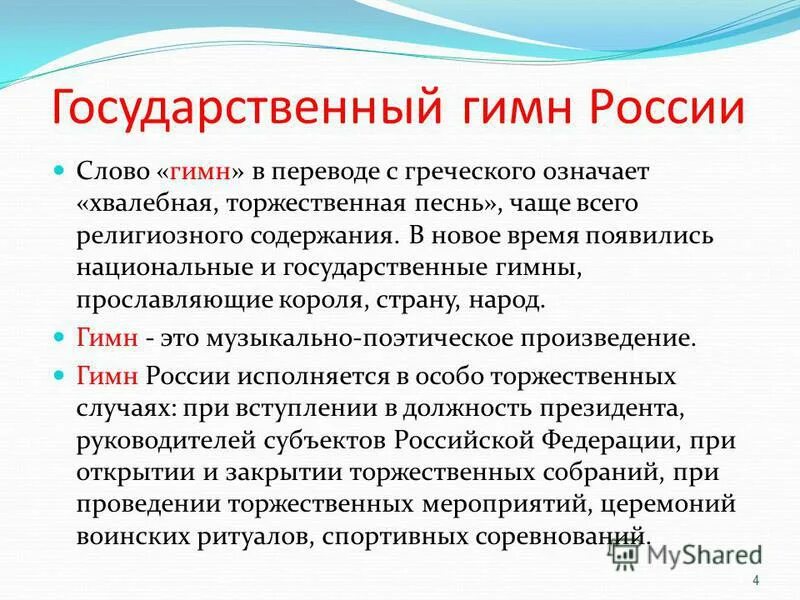 Государственный гимн России

Слово «гимн» в переводе с греческого означает «хвалебная, торжественная песнь», чаще всего религиозного содержания. В новое время появились национальные и государственные гимны, прославляющие короля, страну, народ.

Гимн - это музыкально-поэтическое произведение.

Гимн России исполняется в особо торжественных случаях: при вступлении в должность президента, руководителей субъектов Российской Федерации, при открытии и закрытии торжественных собраний, при проведении торжественных мероприятий, церемоний воинских ритуалов, спортивных соревнований.

MyShared

4